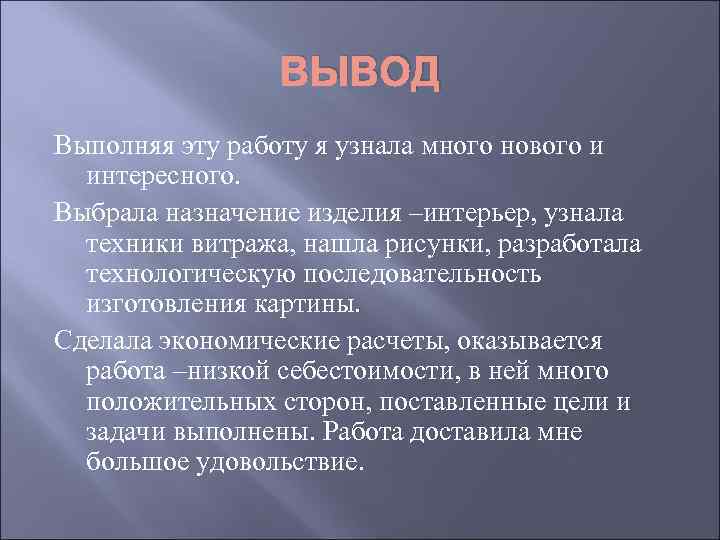 ВЫВОД

Выполняя эту работу я узнала много нового и интересного.

Выбрала назначение изделия –интерьер, узнала техники витража, нашла рисунки, разработала технологическую последовательность изготовления картины.

Сделала экономические расчеты, оказывается работа –низкой себестоимости, в ней много положительных сторон, поставленные цели и задачи выполнены. Работа доставила мне большое удовольствие.